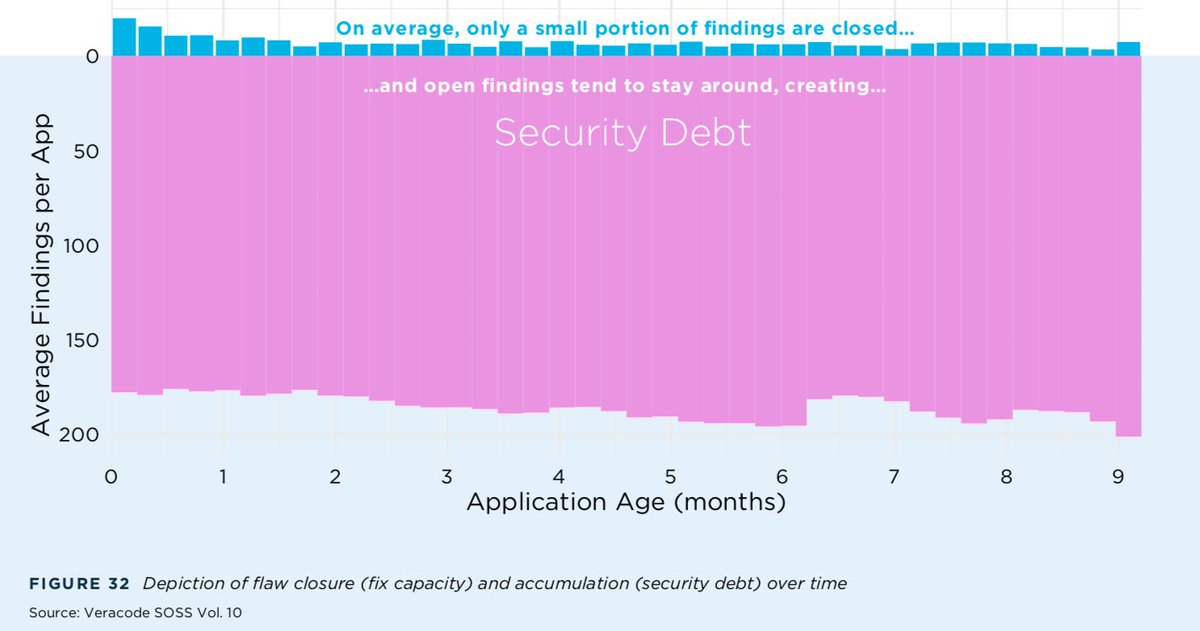 On average, only a small portion of findings are closed...

...and open findings tend to stay around, creating...

Security Debt

Average Findings per App

0
50
100
150
200

0 1 2 3 4 5 6 7 8 9

Application Age (months)

FIGURE 32 Depiction of flaw closure (fix capacity) and accumulation (security debt) over time

Source: Veracode SOSS Vol. 10